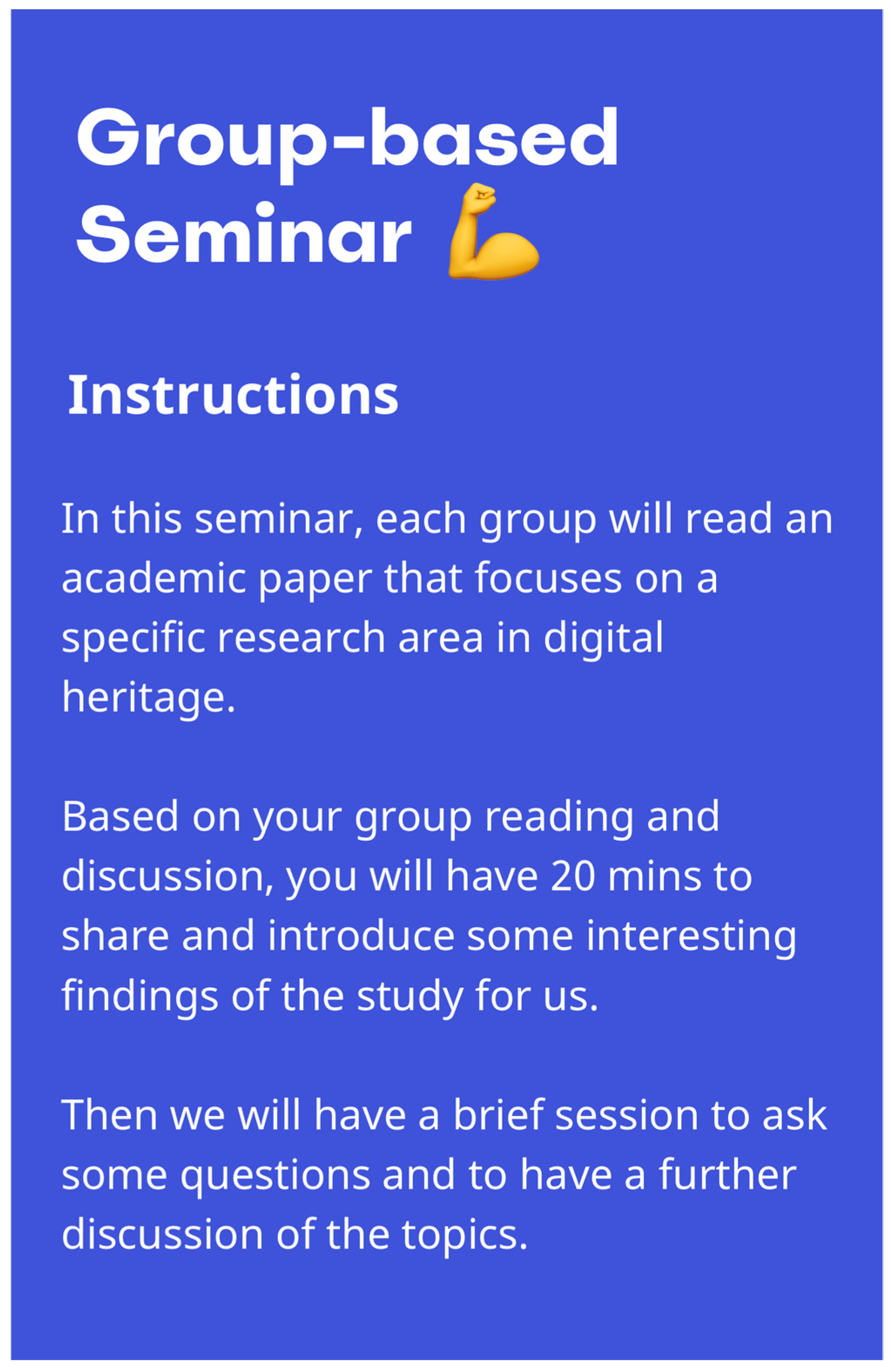 Group-based Seminar 💪

Instructions

In this seminar, each group will read an academic paper that focuses on a specific research area in digital heritage.

Based on your group reading and discussion, you will have 20 mins to share and introduce some interesting findings of the study for us.

Then we will have a brief session to ask some questions and to have a further discussion of the topics.